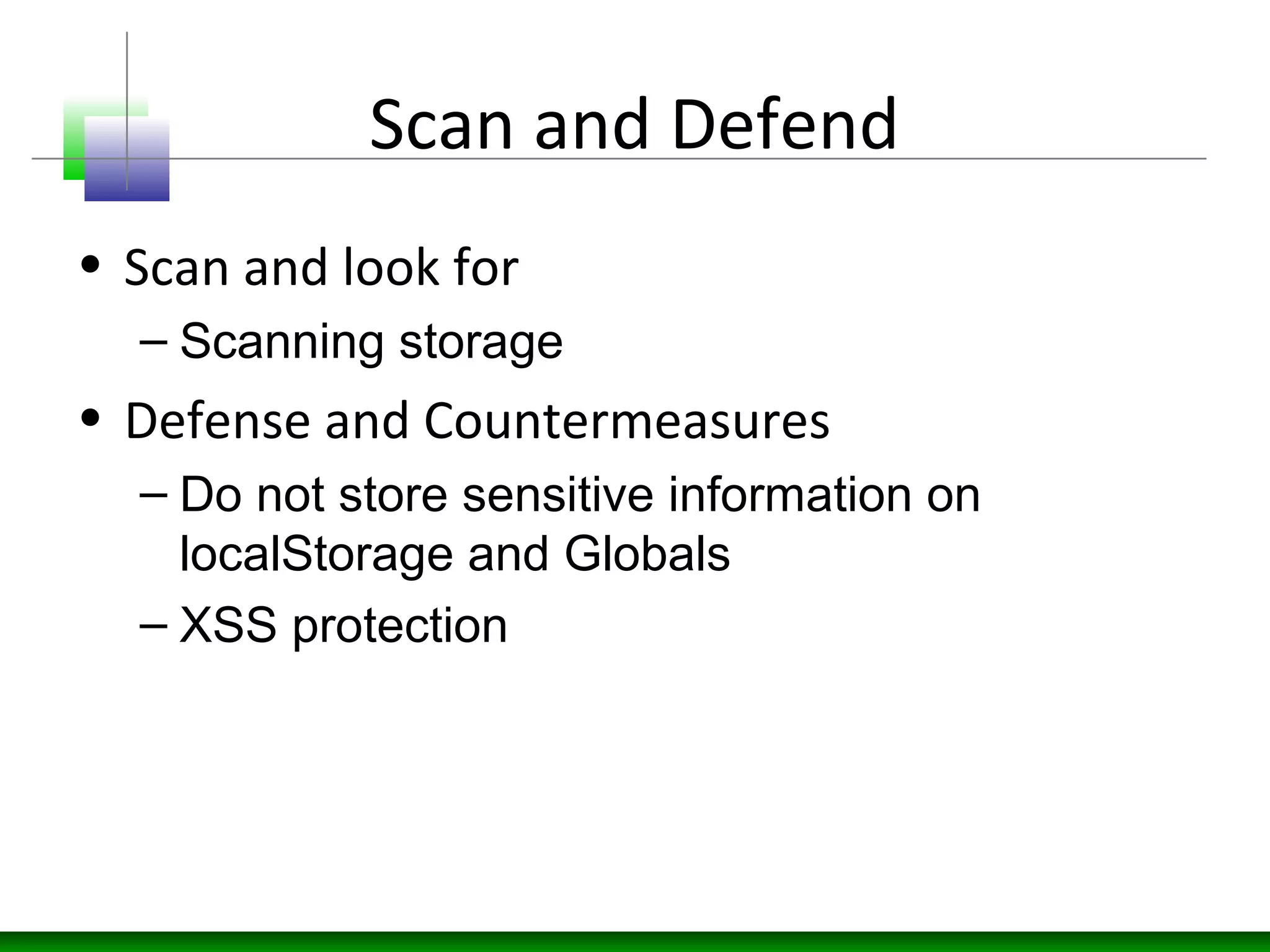 Scan and Defend

• Scan and look for
– Scanning storage
• Defense and Countermeasures
– Do not store sensitive information on localStorage and Globals
– XSS protection